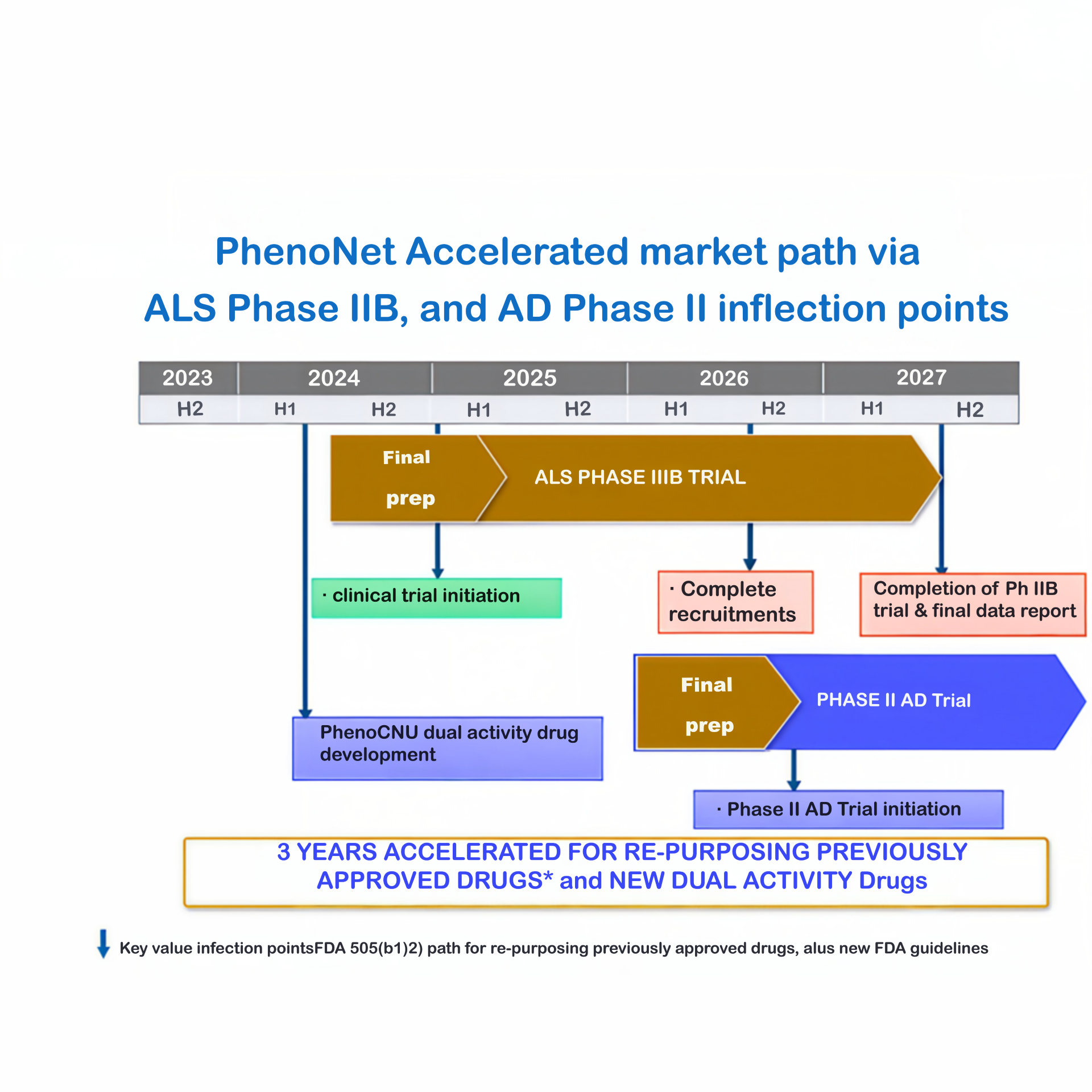 PhenoNet Accelerated market path via
ALS Phase IIB, and AD Phase II inflection points

| 2023 | 2024 | | 2025 | | 2026 | | 2027 | |
|---|---|---|---|---|---|---|---|---|
| H2 | H1 | H2 | H1 | H2 | H1 | H2 | H1 | H2 |

Final prep

ALS PHASE IIIB TRIAL

· clinical trial initiation

· Complete recruitments

Completion of Ph IIB trial & final data report

Final prep

PHASE II AD Trial

PhenoCNU dual activity drug development

· Phase II AD Trial initiation

3 YEARS ACCELERATED FOR RE-PURPOSING PREVIOUSLY APPROVED DRUGS* and NEW DUAL ACTIVITY Drugs

Key value infection pointsFDA 505(b1)2) path for re-purposing previously approved drugs, alus new FDA guidelines